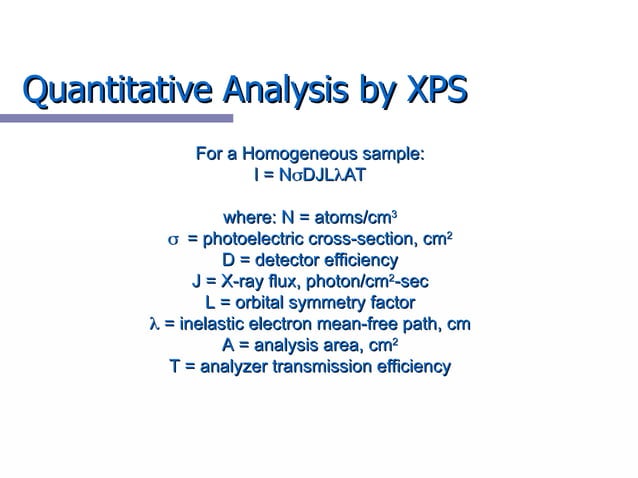 Quantitative Analysis by XPS

For a Homogeneous sample:
$I = N\sigma DJL\lambda AT$

where: N = atoms/cm$^3$
$\sigma$ = photoelectric cross-section, cm$^2$
D = detector efficiency
J = X-ray flux, photon/cm$^2$-sec
L = orbital symmetry factor
$\lambda$ = inelastic electron mean-free path, cm
A = analysis area, cm$^2$
T = analyzer transmission efficiency